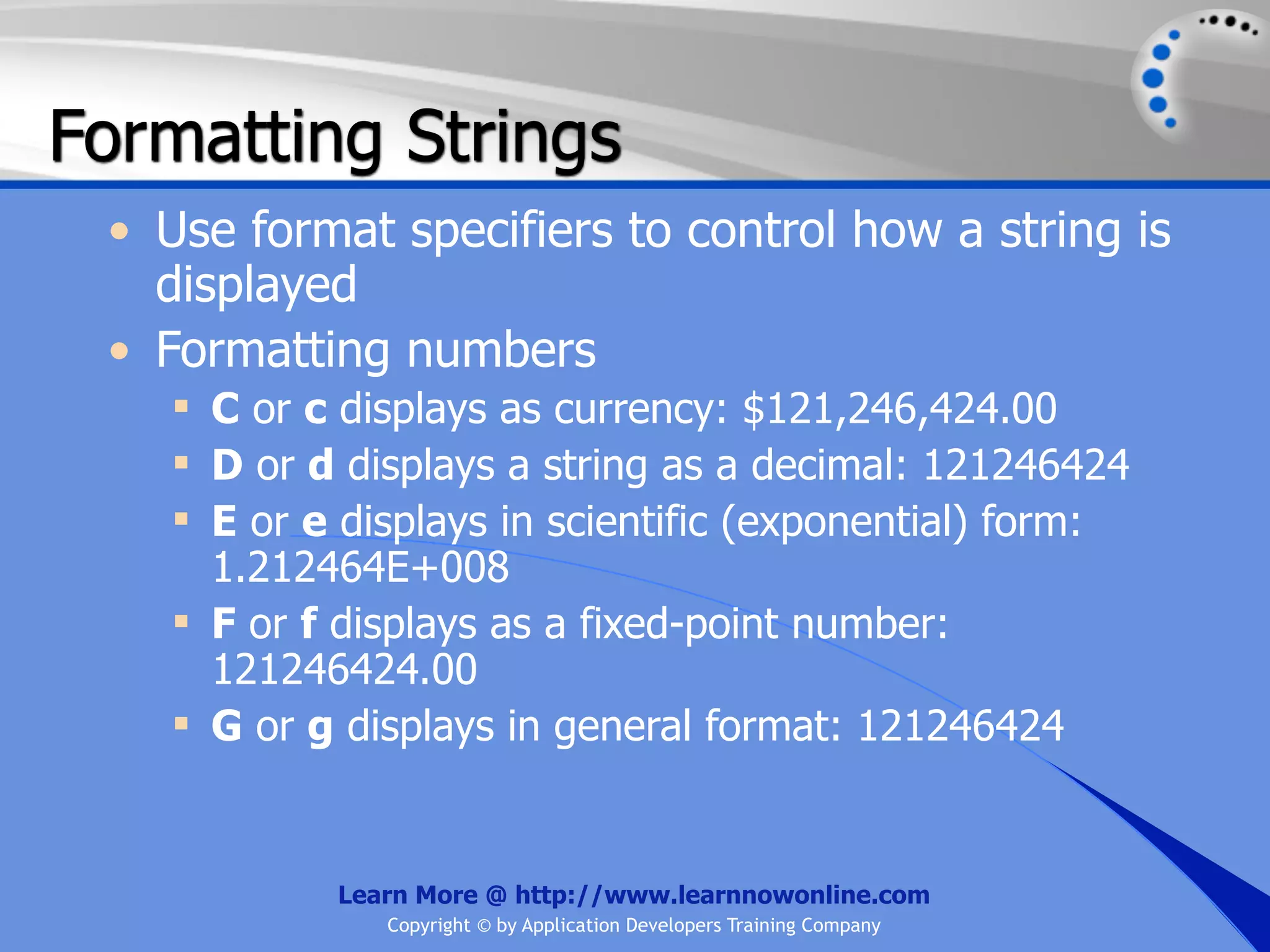 Formatting Strings

• Use format specifiers to control how a string is displayed
• Formatting numbers
  ▪ C or c displays as currency: \$121,246,424.00
  ▪ D or d displays a string as a decimal: 121246424
  ▪ E or e displays in scientific (exponential) form: 1.212464E+008
  ▪ F or f displays as a fixed-point number: 121246424.00
  ▪ G or g displays in general format: 121246424

Learn More @ http://www.learnnowonline.com
Copyright © by Application Developers Training Company